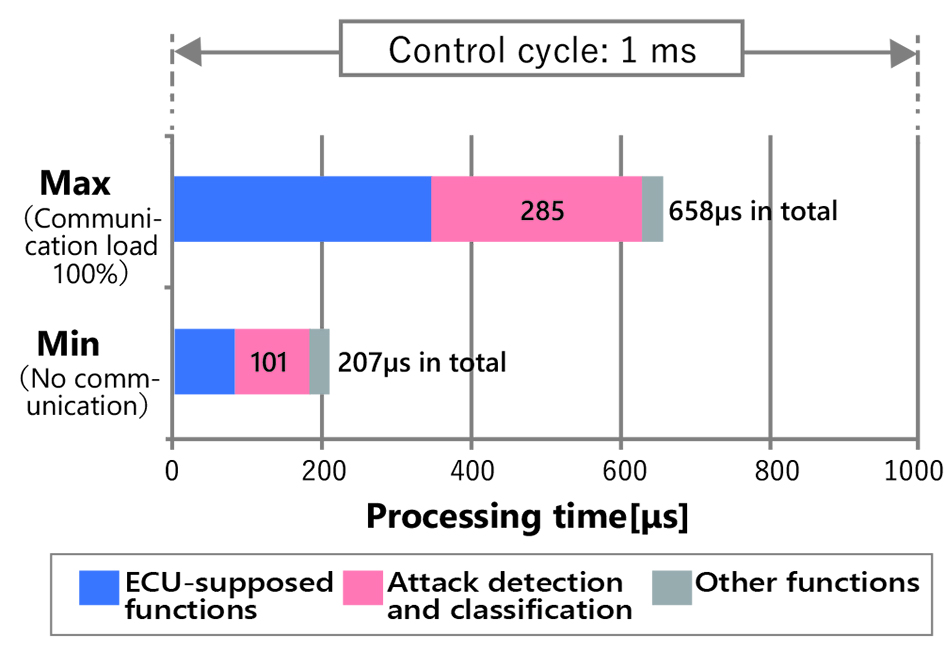 Control cycle: 1 ms

Max
(Communication load 100%)

285

658μs in total

Min
(No communication)

101

207μs in total

0
200
400
600
800
1000

Processing time[μs]

ECU-supposed functions
Attack detection and classification
Other functions